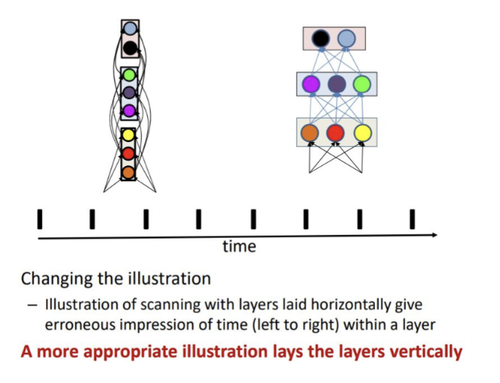 time

Changing the illustration

– Illustration of scanning with layers laid horizontally give erroneous impression of time (left to right) within a layer

A more appropriate illustration lays the layers vertically